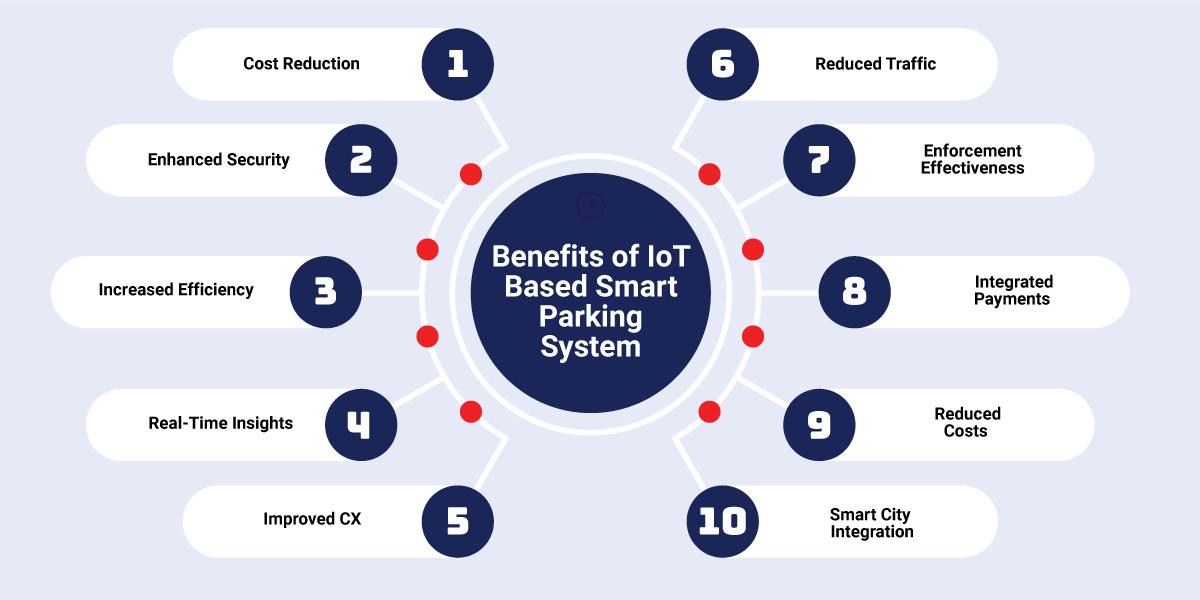 Benefits of IoT Based Smart Parking System

Cost Reduction 1

Enhanced Security 2

Increased Efficiency 3

Real-Time Insights 4

Improved CX 5

6 Reduced Traffic

7 Enforcement Effectiveness

8 Integrated Payments

9 Reduced Costs

10 Smart City Integration